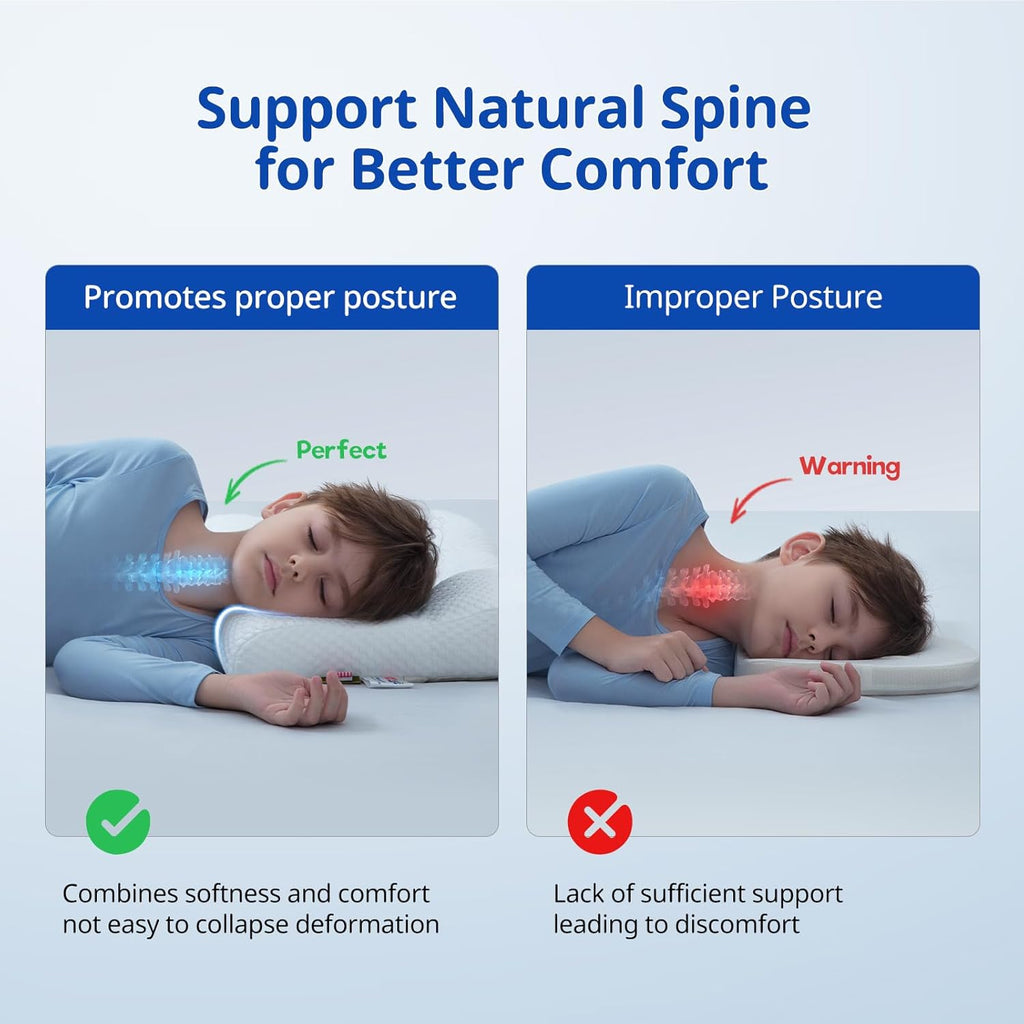 Support Natural Spine for Better Comfort

Promotes proper posture

Perfect

Combines softness and comfort not easy to collapse deformation

Improper Posture

Warning

Lack of sufficient support leading to discomfort